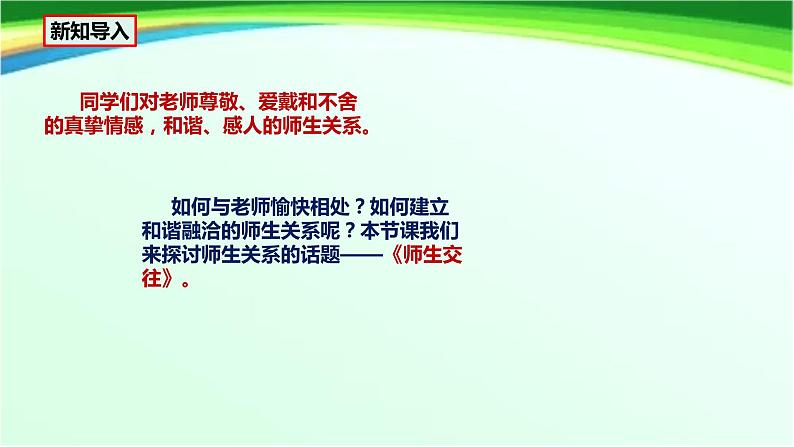 新知导入

同学们对老师尊敬、爱戴和不舍的真挚情感，和谐、感人的师生关系。

如何与老师愉快相处？如何建立和谐融洽的师生关系呢？本节课我们来探讨师生关系的话题——《师生交往》。